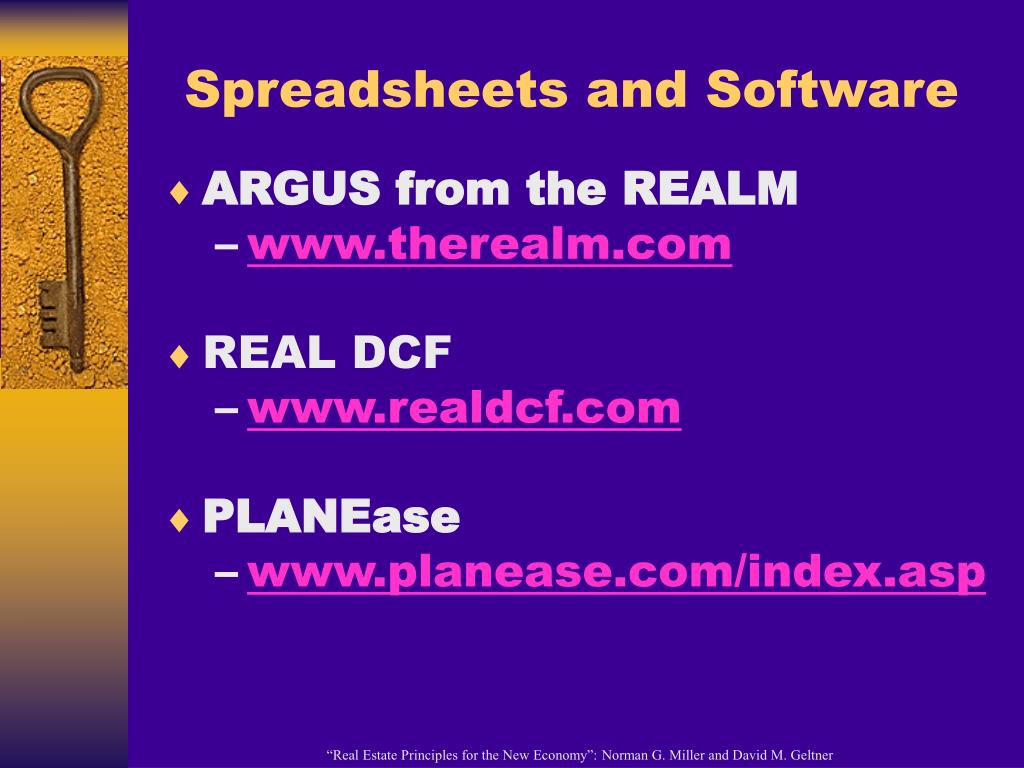 Spreadsheets and Software

♦ ARGUS from the REALM
– www.therealm.com

♦ REAL DCF
– www.realdcf.com

♦ PLANEase
– www.planease.com/index.asp

“Real Estate Principles for the New Economy”: Norman G. Miller and David M. Geltner